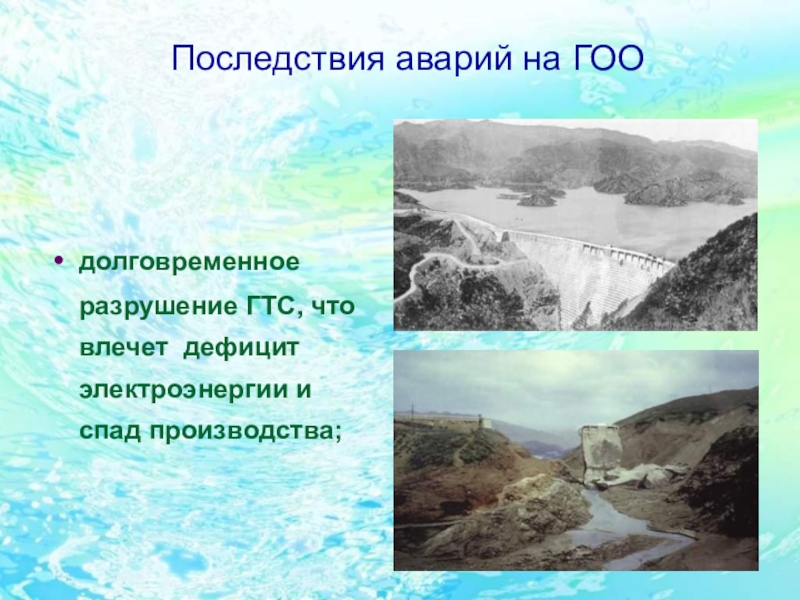 Последствия аварий на ГОО

• долговременное разрушение ГТС, что влечет  дефицит электроэнергии и спад производства;